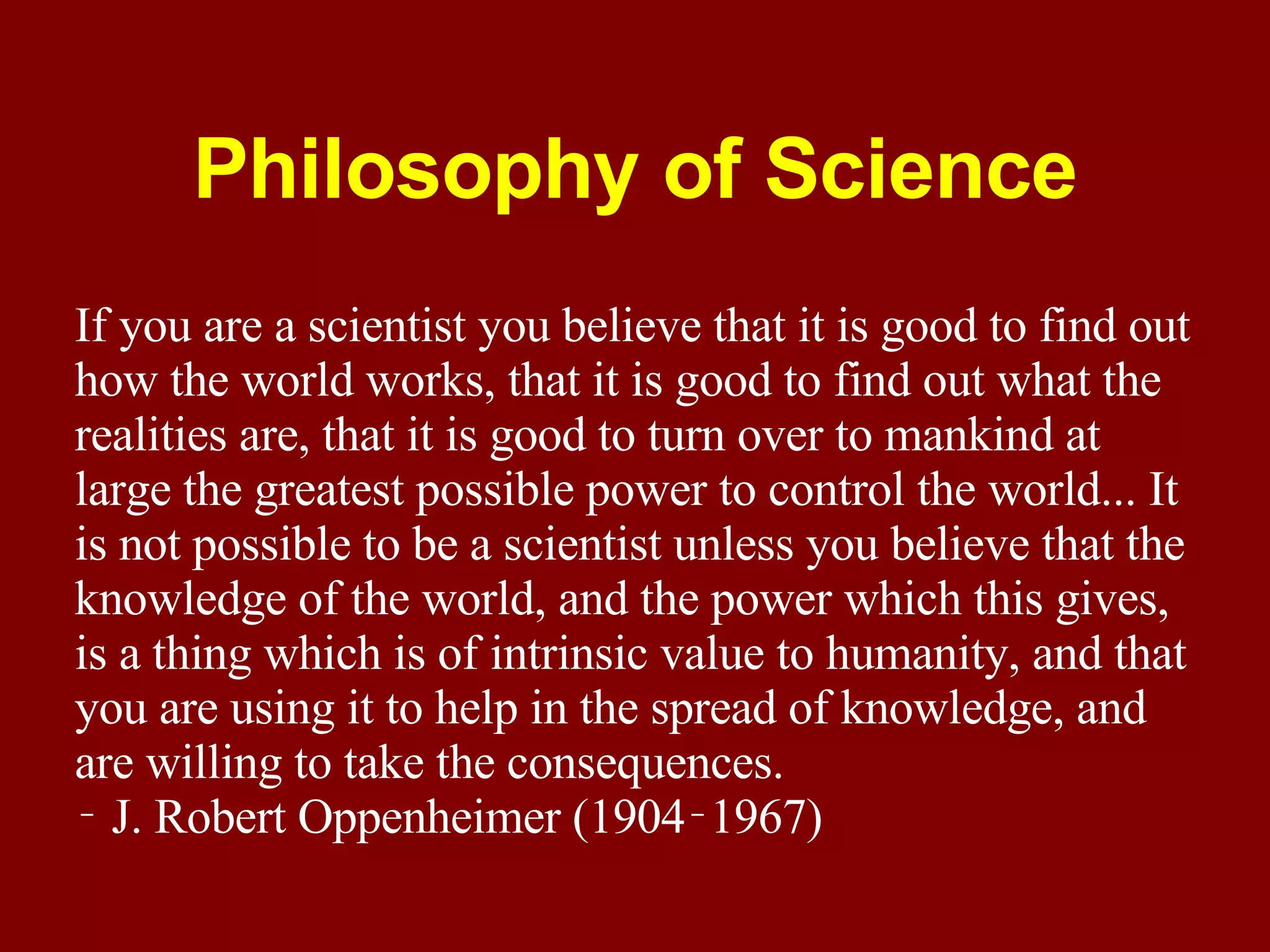 Philosophy of Science

If you are a scientist you believe that it is good to find out how the world works, that it is good to find out what the realities are, that it is good to turn over to mankind at large the greatest possible power to control the world... It is not possible to be a scientist unless you believe that the knowledge of the world, and the power which this gives, is a thing which is of intrinsic value to humanity, and that you are using it to help in the spread of knowledge, and are willing to take the consequences.
– J. Robert Oppenheimer (1904–1967)